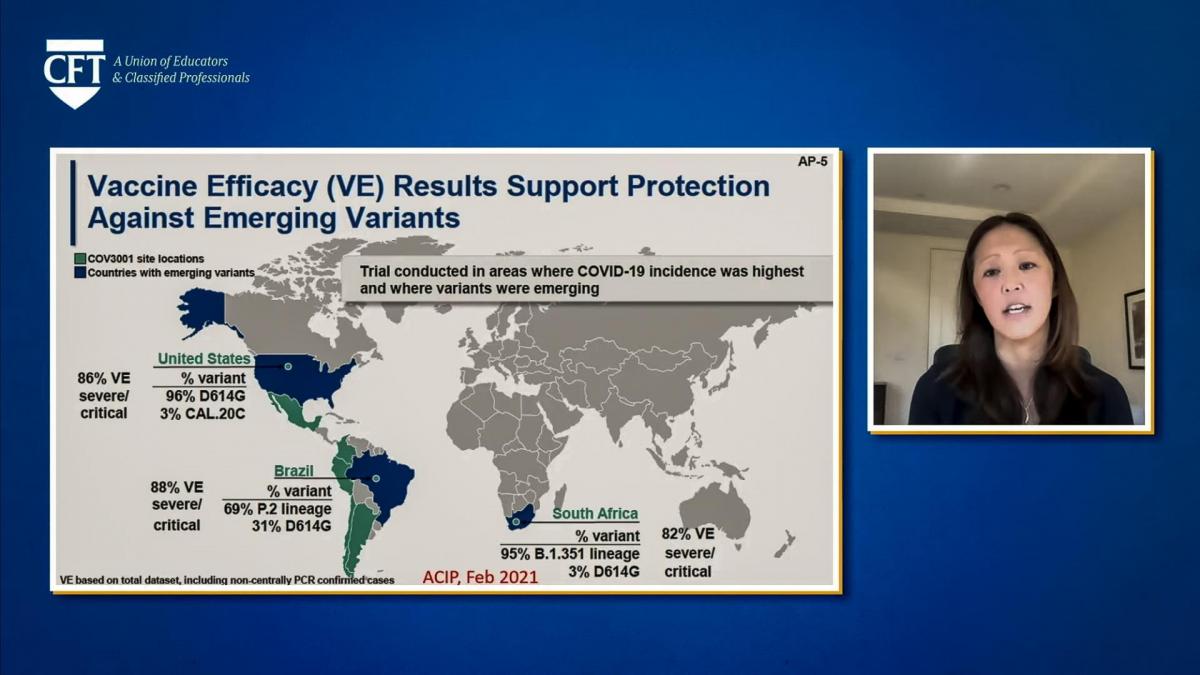 CFT A Union of Educators & Classified Professionals

AP-5

Vaccine Efficacy (VE) Results Support Protection Against Emerging Variants

COV3001 site locations
Countries with emerging variants

Trial conducted in areas where COVID-19 incidence was highest and where variants were emerging

86% VE severe/ critical

United States
% variant
96% D614G
3% CAL.20C

88% VE severe/ critical

Brazil
% variant
69% P.2 lineage
31% D614G

South Africa
% variant
95% B.1.351 lineage
3% D614G

82% VE severe/ critical

VE based on total dataset, including non-centrally PCR confirmed cases

ACIP, Feb 2021